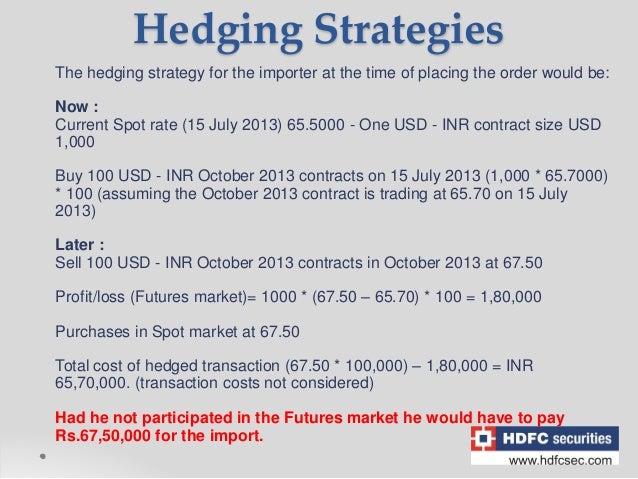 Hedging Strategies

The hedging strategy for the importer at the time of placing the order would be:

Now :
Current Spot rate (15 July 2013) 65.5000 - One USD - INR contract size USD 1,000

Buy 100 USD - INR October 2013 contracts on 15 July 2013 (1,000 * 65.7000) * 100 (assuming the October 2013 contract is trading at 65.70 on 15 July 2013)

Later :
Sell 100 USD - INR October 2013 contracts in October 2013 at 67.50

Profit/loss (Futures market)= 1000 * (67.50 – 65.70) * 100 = 1,80,000

Purchases in Spot market at 67.50

Total cost of hedged transaction (67.50 * 100,000) – 1,80,000 = INR 65,70,000. (transaction costs not considered)

Had he not participated in the Futures market he would have to pay Rs.67,50,000 for the import.

HDFC securities
www.hdfcsec.com